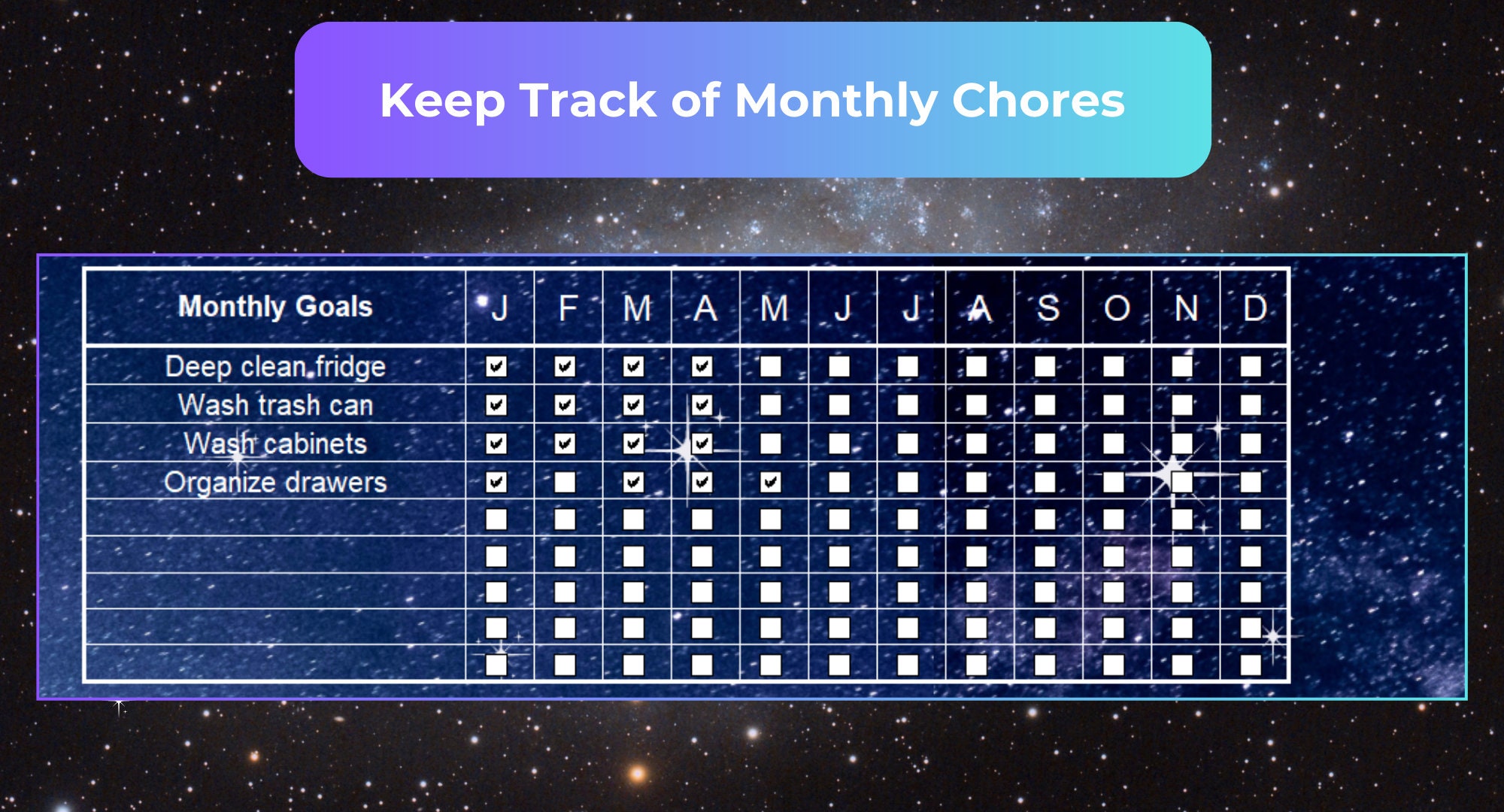 Keep Track of Monthly Chores

| Monthly Goals | J | F | M | A | M | J | J | A | S | O | N | D |
|---|---|---|---|---|---|---|---|---|---|---|---|---|
| Deep clean fridge | ☑ | ☑ | ☑ | ☑ | ☐ | ☐ | ☐ | ☐ | ☐ | ☐ | ☐ | ☐ |
| Wash trash can | ☑ | ☑ | ☑ | ☑ | ☐ | ☐ | ☐ | ☐ | ☐ | ☐ | ☐ | ☐ |
| Wash cabinets | ☑ | ☑ | ☑ | ☑ | ☐ | ☐ | ☐ | ☐ | ☐ | ☐ | ☐ | ☐ |
| Organize drawers | ☑ | ☐ | ☑ | ☑ | ☑ | ☐ | ☐ | ☐ | ☐ | ☐ | ☐ | ☐ |
| | ☐ | ☐ | ☐ | ☐ | ☐ | ☐ | ☐ | ☐ | ☐ | ☐ | ☐ | ☐ |
| | ☐ | ☐ | ☐ | ☐ | ☐ | ☐ | ☐ | ☐ | ☐ | ☐ | ☐ | ☐ |
| | ☐ | ☐ | ☐ | ☐ | ☐ | ☐ | ☐ | ☐ | ☐ | ☐ | ☐ | ☐ |
| | ☐ | ☐ | ☐ | ☐ | ☐ | ☐ | ☐ | ☐ | ☐ | ☐ | ☐ | ☐ |
| | ☐ | ☐ | ☐ | ☐ | ☐ | ☐ | ☐ | ☐ | ☐ | ☐ | ☐ | ☐ |